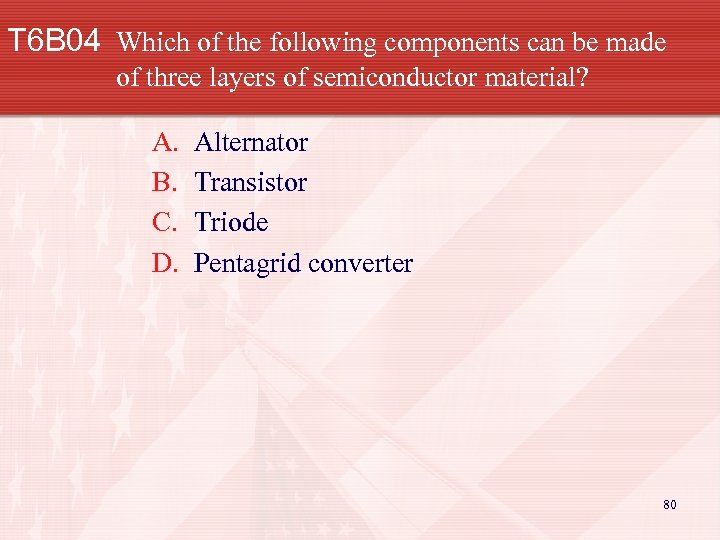 T6B04 Which of the following components can be made of three layers of semiconductor material?

A. Alternator
B. Transistor
C. Triode
D. Pentagrid converter

80